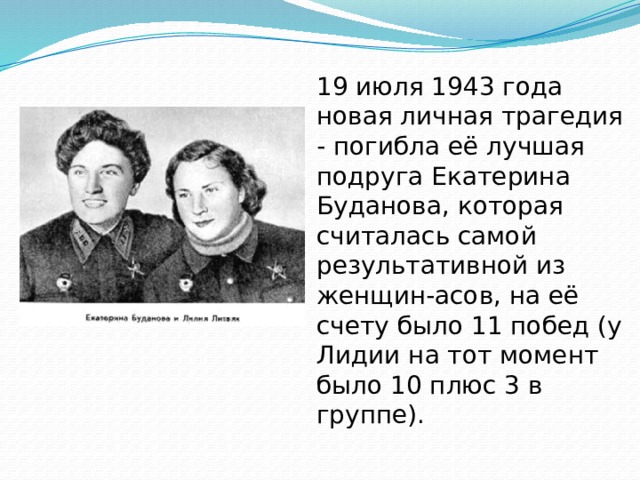 Екатерина Буданова и Лилия Литвяк

19 июля 1943 года новая личная трагедия - погибла её лучшая подруга Екатерина Буданова, которая считалась самой результативной из женщин-асов, на её счету было 11 побед (у Лидии на тот момент было 10 плюс 3 в группе).